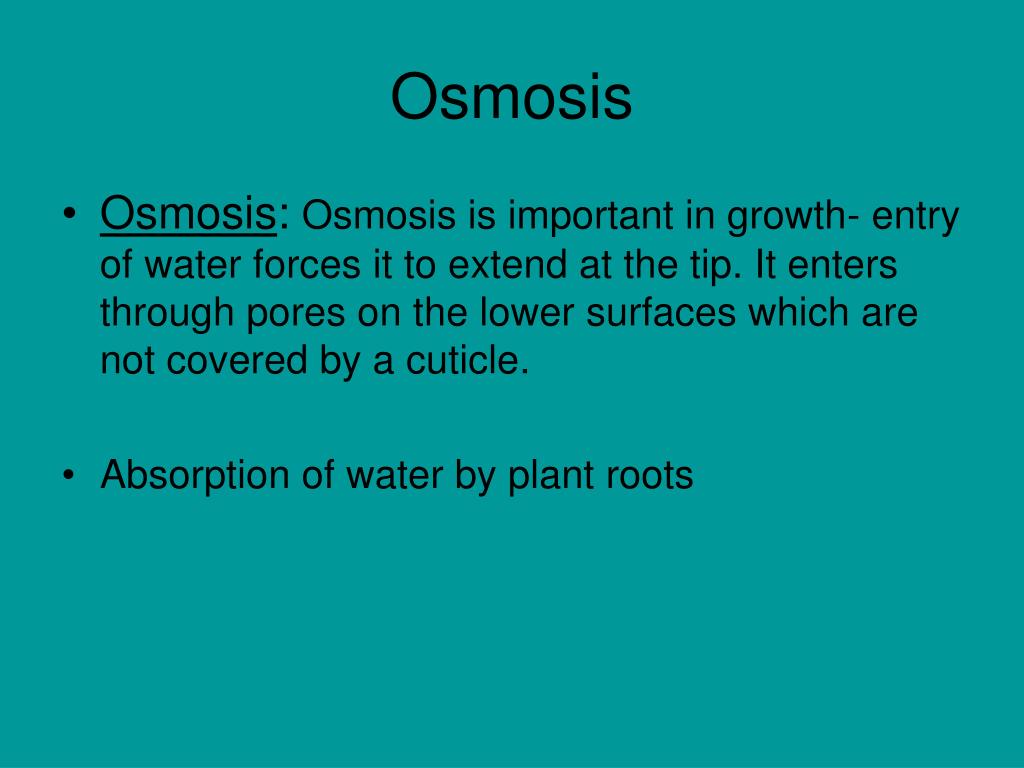 Osmosis

• Osmosis: Osmosis is important in growth- entry of water forces it to extend at the tip. It enters through pores on the lower surfaces which are not covered by a cuticle.

• Absorption of water by plant roots